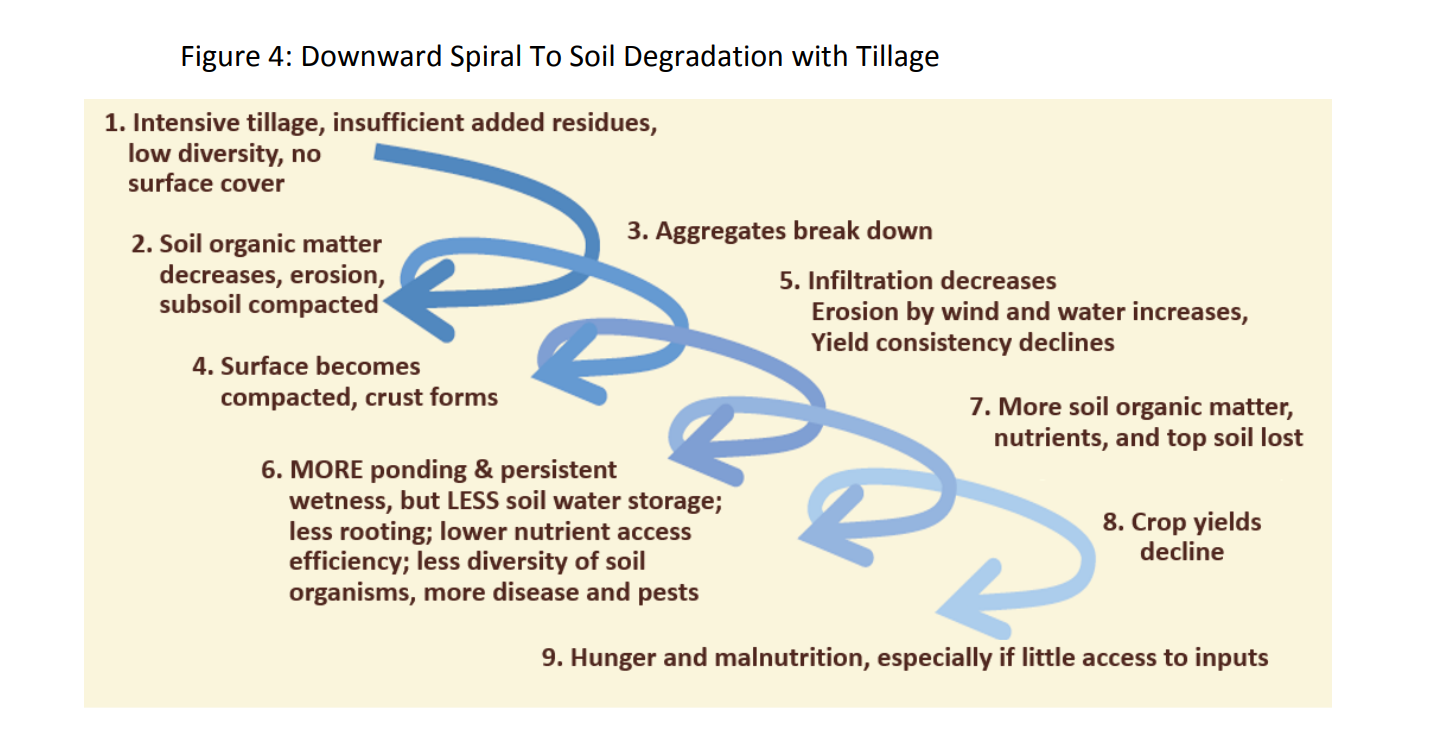 Figure 4: Downward Spiral To Soil Degradation with Tillage

1. Intensive tillage, insufficient added residues, low diversity, no surface cover

2. Soil organic matter decreases, erosion, subsoil compacted

3. Aggregates break down

4. Surface becomes compacted, crust forms

5. Infiltration decreases
Erosion by wind and water increases,
Yield consistency declines

6. MORE ponding & persistent wetness, but LESS soil water storage; less rooting; lower nutrient access efficiency; less diversity of soil organisms, more disease and pests

7. More soil organic matter, nutrients, and top soil lost

8. Crop yields decline

9. Hunger and malnutrition, especially if little access to inputs